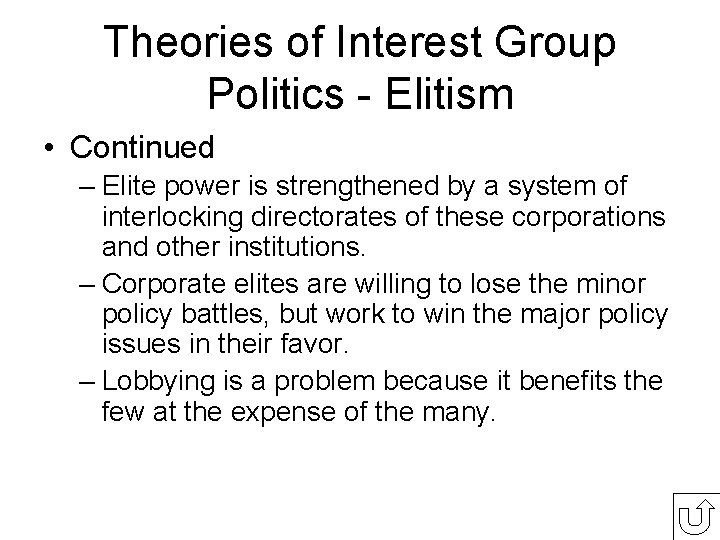 Theories of Interest Group Politics - Elitism

• Continued
– Elite power is strengthened by a system of interlocking directorates of these corporations and other institutions.
– Corporate elites are willing to lose the minor policy battles, but work to win the major policy issues in their favor.
– Lobbying is a problem because it benefits the few at the expense of the many.